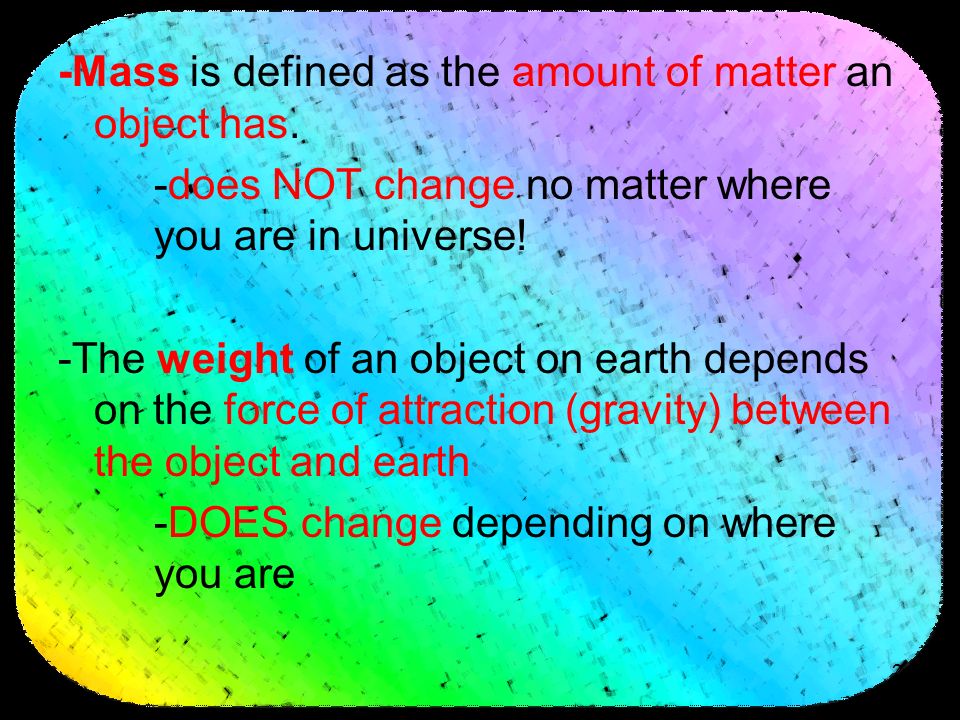 -Mass is defined as the amount of matter an object has.

-does NOT change no matter where you are in universe!

-The weight of an object on earth depends on the force of attraction (gravity) between the object and earth

-DOES change depending on where you are